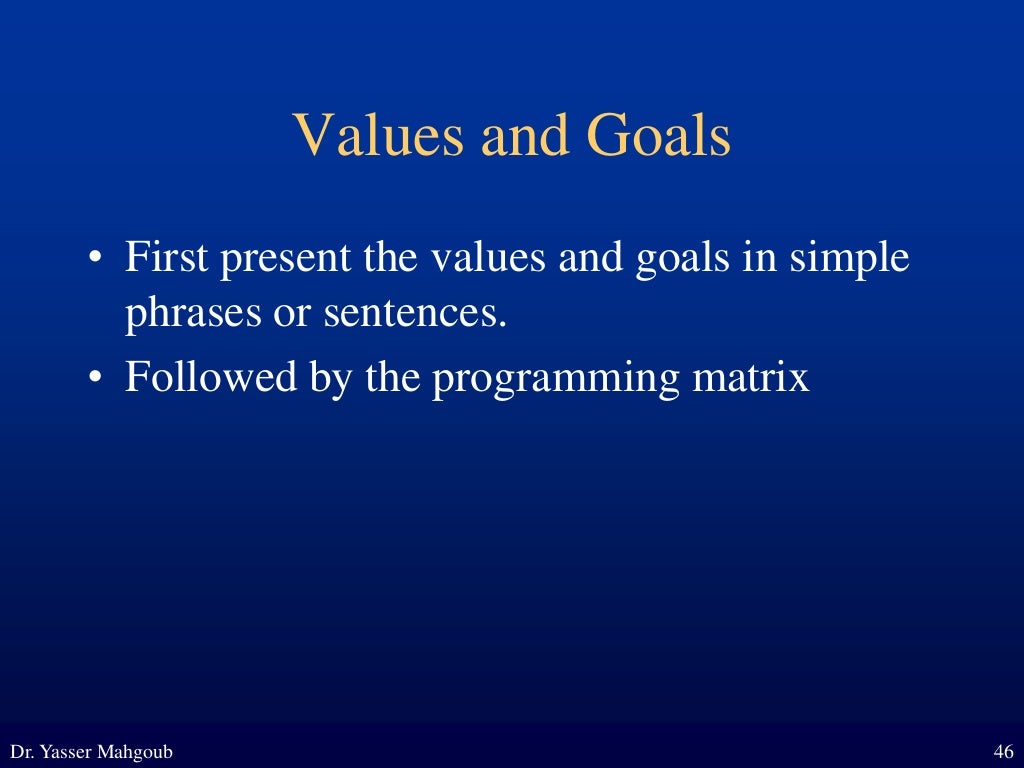 Values and Goals

• First present the values and goals in simple phrases or sentences.
• Followed by the programming matrix

Dr. Yasser Mahgoub

46